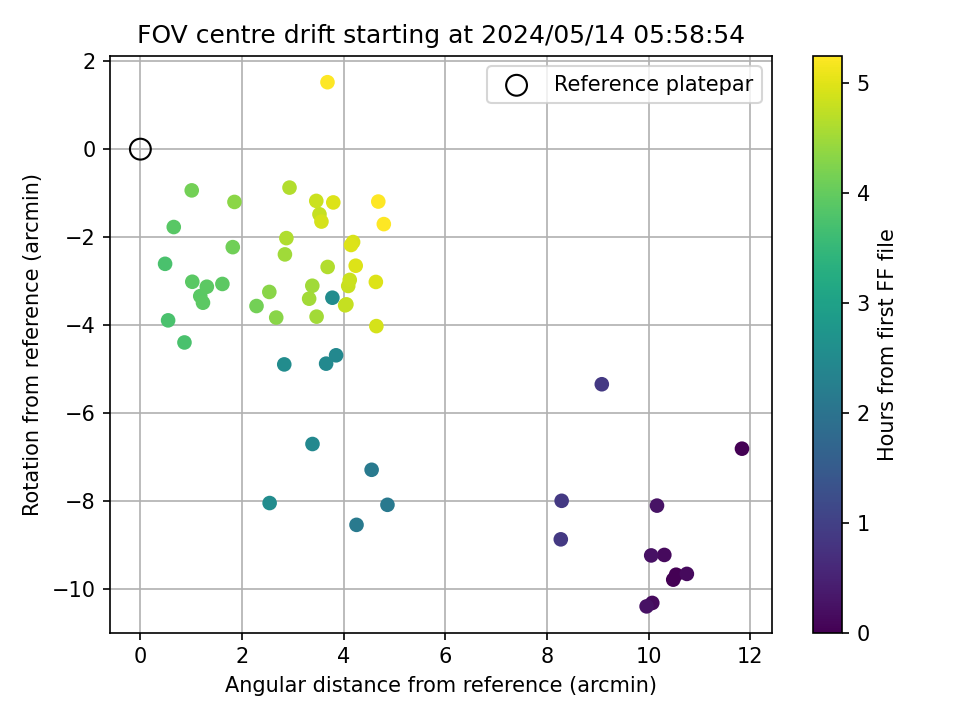 FOV centre drift starting at 2024/05/14 05:58:54

Reference platepar

Rotation from reference (arcmin)

2
0
−2
−4
−6
−8
−10

0
2
4
6
8
10
12

Angular distance from reference (arcmin)

Hours from first FF file

5
4
3
2
1
0